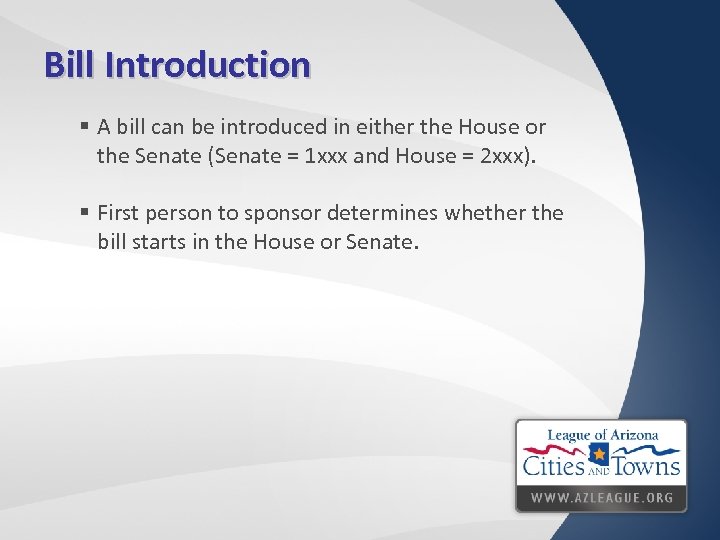 Bill Introduction

▪ A bill can be introduced in either the House or the Senate (Senate = 1xxx and House = 2xxx).

▪ First person to sponsor determines whether the bill starts in the House or Senate.

League of Arizona
Cities AND Towns
WWW.AZLEAGUE.ORG